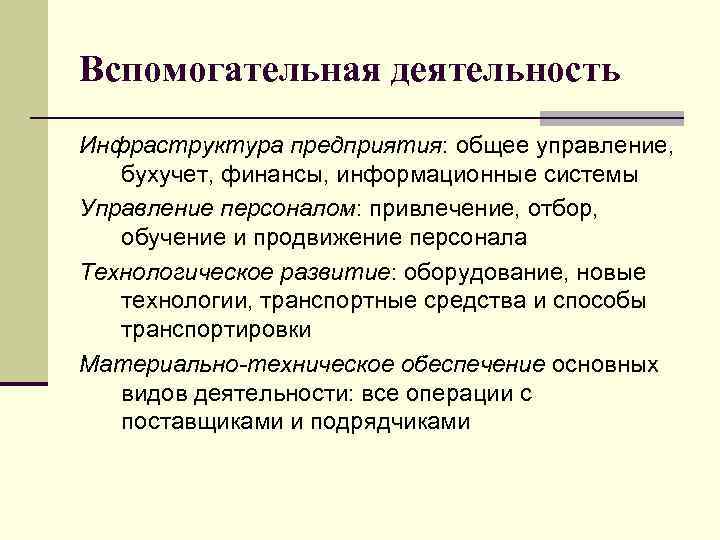 Вспомогательная деятельность

Инфраструктура предприятия: общее управление, бухучет, финансы, информационные системы

Управление персоналом: привлечение, отбор, обучение и продвижение персонала

Технологическое развитие: оборудование, новые технологии, транспортные средства и способы транспортировки

Материально-техническое обеспечение основных видов деятельности: все операции с поставщиками и подрядчиками